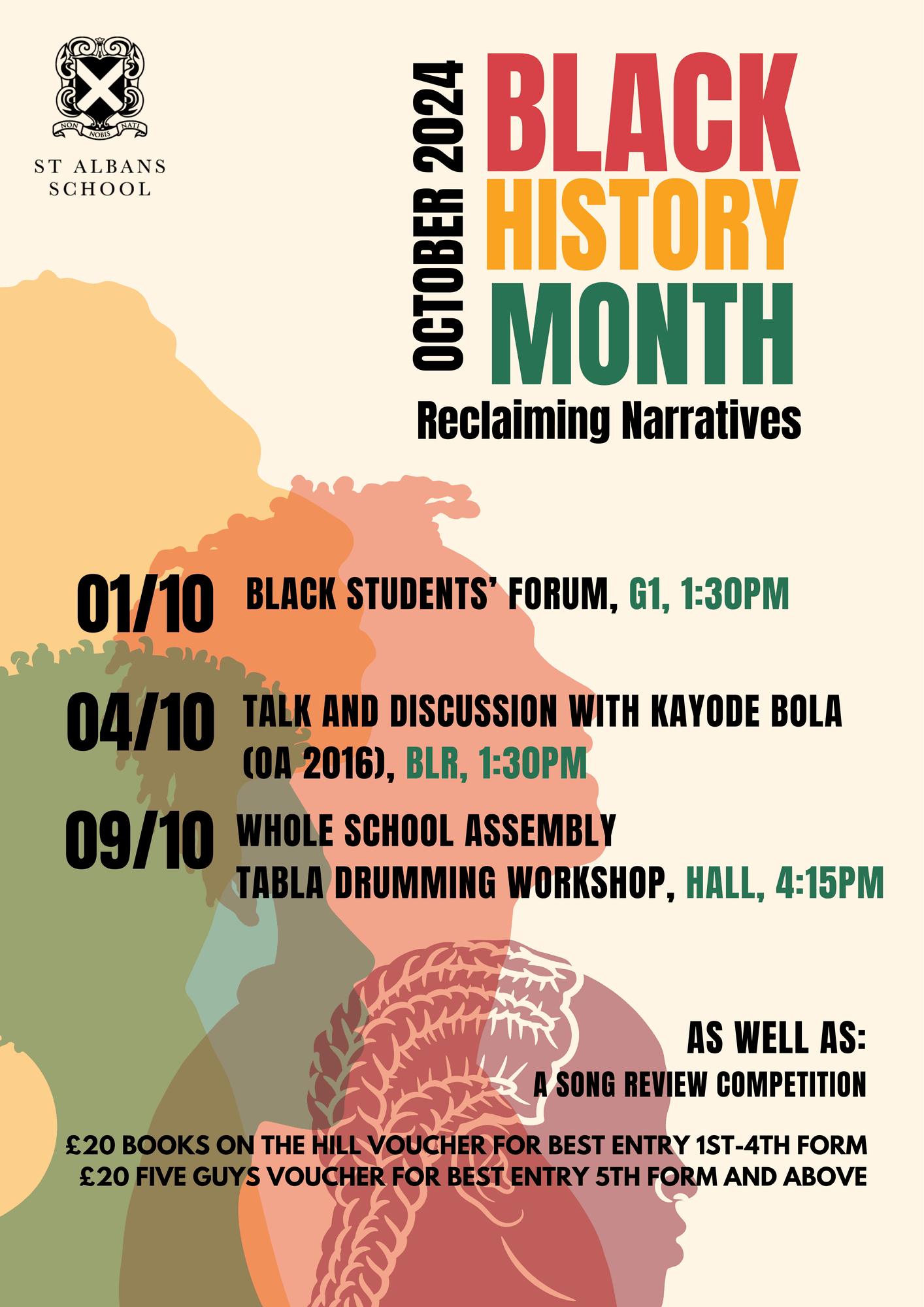 NON NOBIS NATI

ST ALBANS SCHOOL

OCTOBER 2024

BLACK HISTORY MONTH

Reclaiming Narratives

01/10 BLACK STUDENTS' FORUM, G1, 1:30PM

04/10 TALK AND DISCUSSION WITH KAYODE BOLA (OA 2016), BLR, 1:30PM

09/10 WHOLE SCHOOL ASSEMBLY
TABLA DRUMMING WORKSHOP, HALL, 4:15PM

AS WELL AS:
A SONG REVIEW COMPETITION

£20 BOOKS ON THE HILL VOUCHER FOR BEST ENTRY 1ST-4TH FORM
£20 FIVE GUYS VOUCHER FOR BEST ENTRY 5TH FORM AND ABOVE